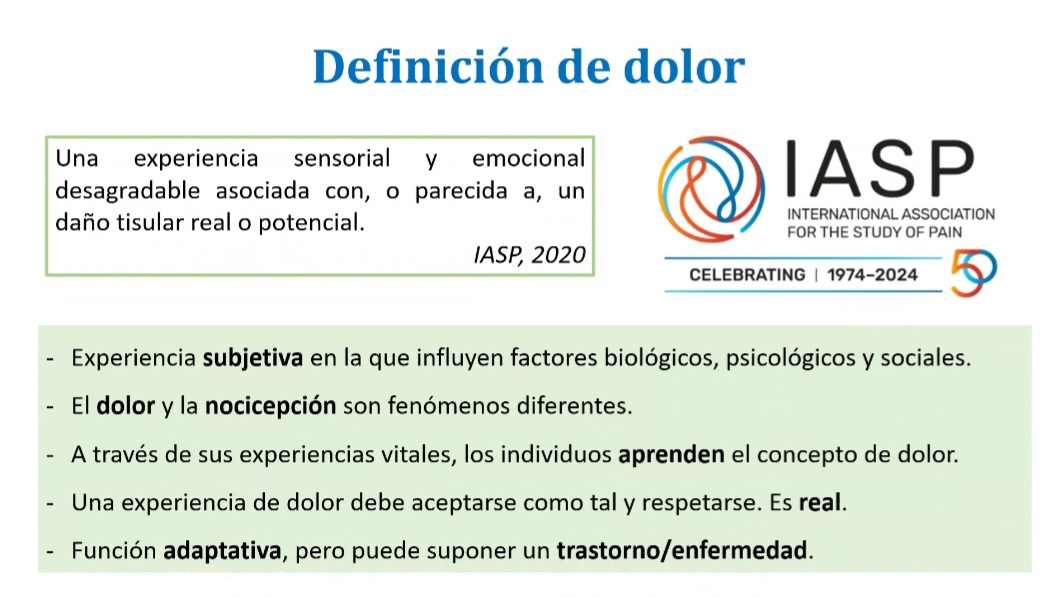 Definición de dolor

Una experiencia sensorial y emocional desagradable asociada con, o parecida a, un daño tisular real o potencial.

IASP, 2020

IASP
INTERNATIONAL ASSOCIATION FOR THE STUDY OF PAIN
CELEBRATING | 1974–2024
50

- Experiencia subjetiva en la que influyen factores biológicos, psicológicos y sociales.
- El dolor y la nocicepción son fenómenos diferentes.
- A través de sus experiencias vitales, los individuos aprenden el concepto de dolor.
- Una experiencia de dolor debe aceptarse como tal y respetarse. Es real.
- Función adaptativa, pero puede suponer un trastorno/enfermedad.